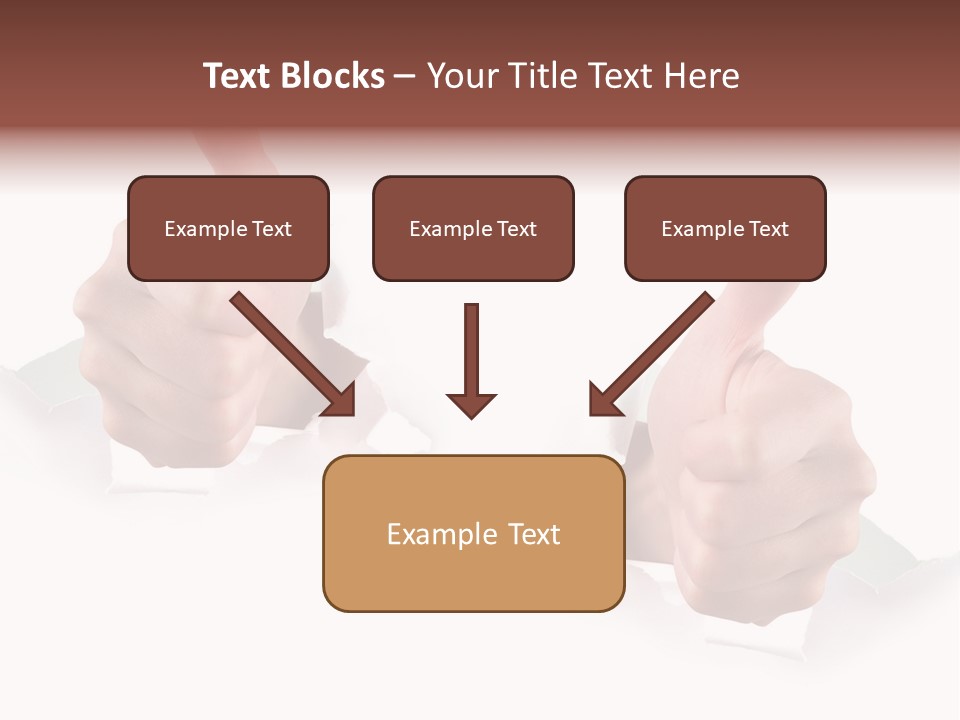 Text Blocks – Your Title Text Here

Example Text

Example Text

Example Text

Example Text